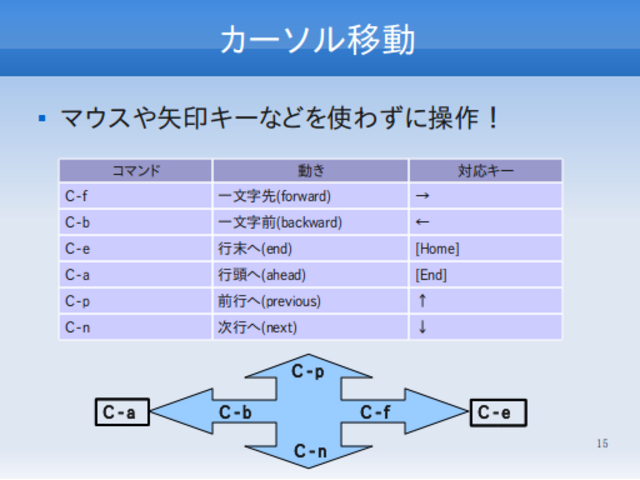 カーソル移動

▪ マウスや矢印キーなどを使わずに操作！

| コマンド | 動き | 対応キー |
|---|---|---|
| C-f | 一文字先(forward) | → |
| C-b | 一文字前(backward) | ← |
| C-e | 行末へ(end) | [Home] |
| C-a | 行頭へ(ahead) | [End] |
| C-p | 前行へ(previous) | ↑ |
| C-n | 次行へ(next) | ↓ |

C-p
C-a
C-b
C-f
C-e
C-n

15